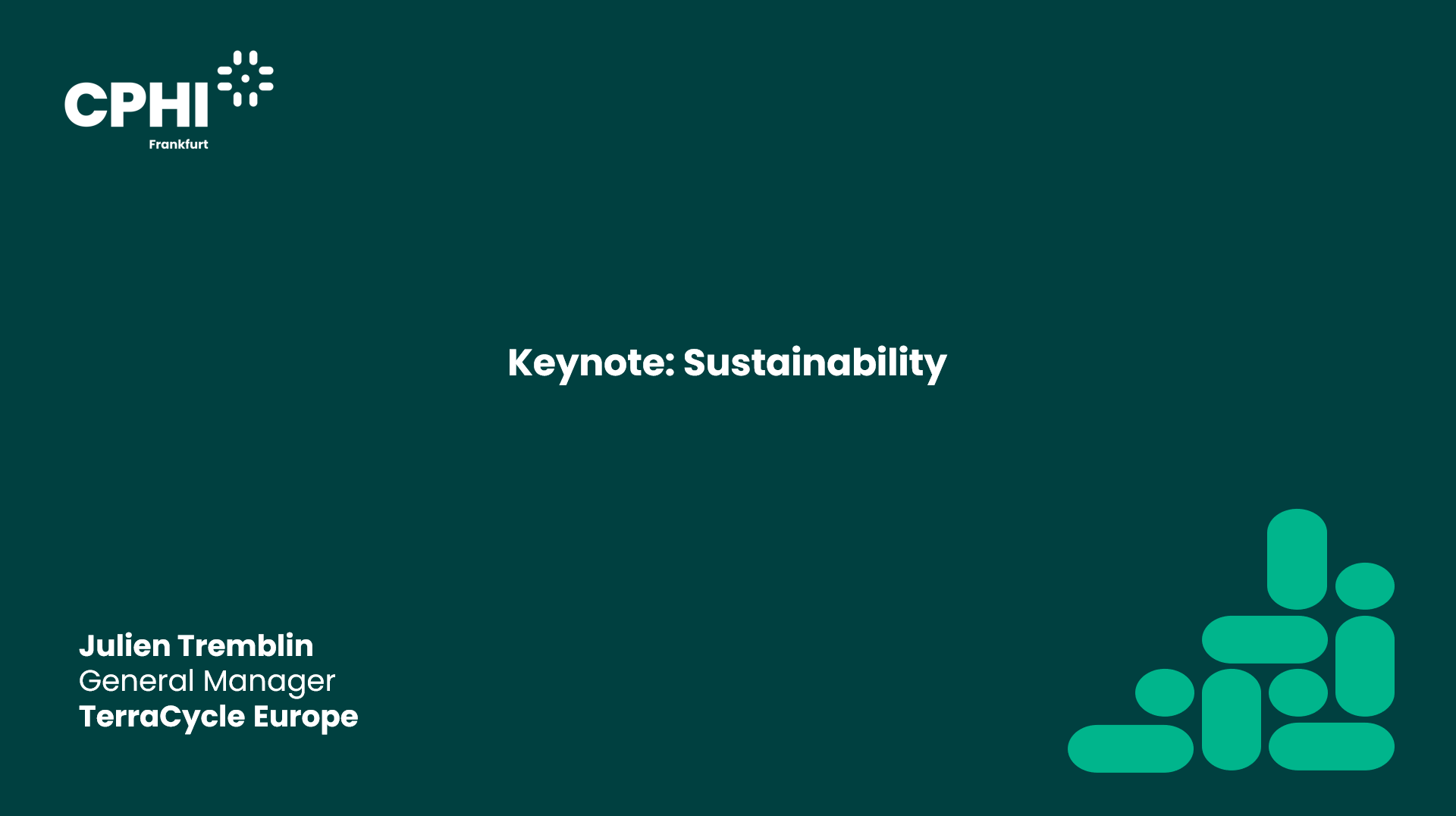 CPHI
Frankfurt

Keynote: Sustainability

Julien Tremblin
General Manager
TerraCycle Europe